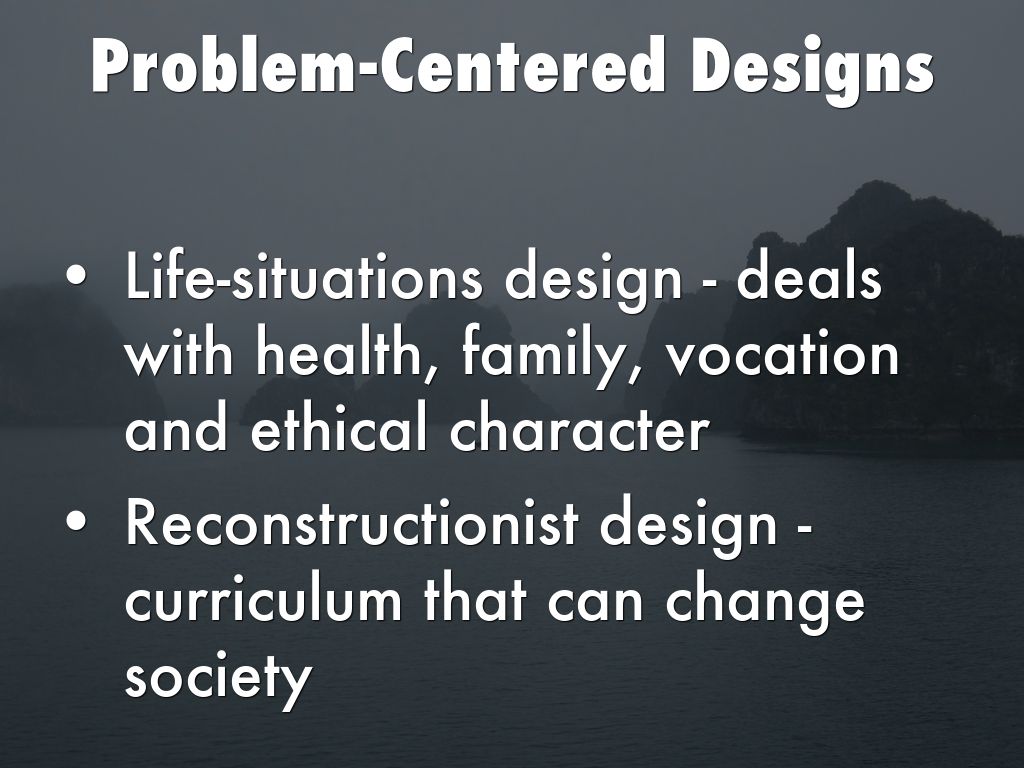 Problem-Centered Designs

• Life-situations design - deals with health, family, vocation and ethical character
• Reconstructionist design - curriculum that can change society